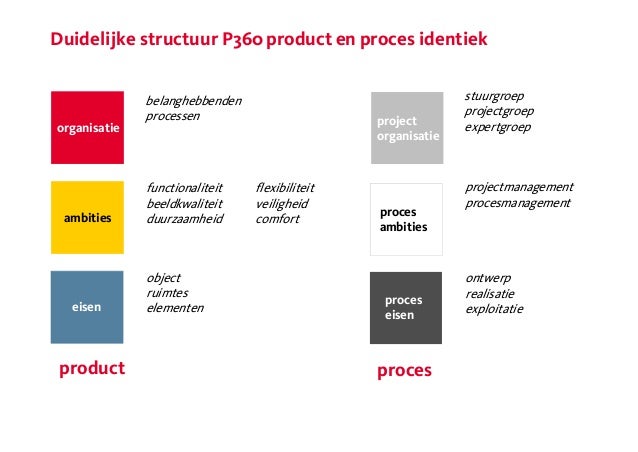 Duidelijke structuur P360 product en proces identiek

organisatie

belanghebbenden
processen

ambities

functionaliteit
beeldkwaliteit
duurzaamheid

flexibiliteit
veiligheid
comfort

eisen

object
ruimtes
elementen

product

project organisatie

stuurgroep
projectgroep
expertgroep

proces ambities

projectmanagement
procesmanagement

proces eisen

ontwerp
realisatie
exploitatie

proces